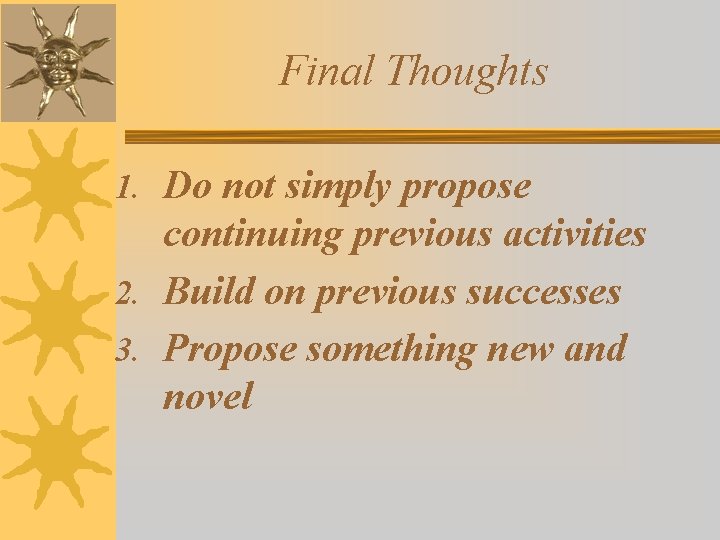 Final Thoughts

1. Do not simply propose continuing previous activities
2. Build on previous successes
3. Propose something new and novel